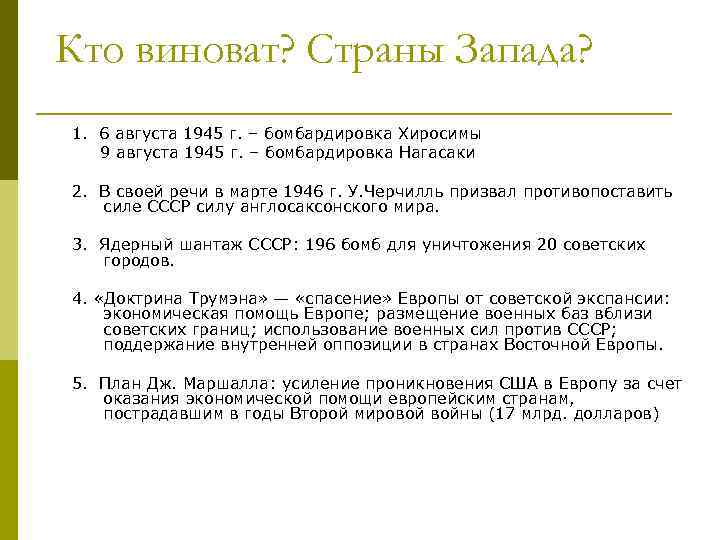 Кто виноват? Страны Запада?

1. 6 августа 1945 г. – бомбардировка Хиросимы
9 августа 1945 г. – бомбардировка Нагасаки

2. В своей речи в марте 1946 г. У.Черчилль призвал противопоставить силе СССР силу англосаксонского мира.

3. Ядерный шантаж СССР: 196 бомб для уничтожения 20 советских городов.

4. «Доктрина Трумэна» — «спасение» Европы от советской экспансии: экономическая помощь Европе; размещение военных баз вблизи советских границ; использование военных сил против СССР; поддержание внутренней оппозиции в странах Восточной Европы.

5. План Дж. Маршалла: усиление проникновения США в Европу за счет оказания экономической помощи европейским странам, пострадавшим в годы Второй мировой войны (17 млрд. долларов)